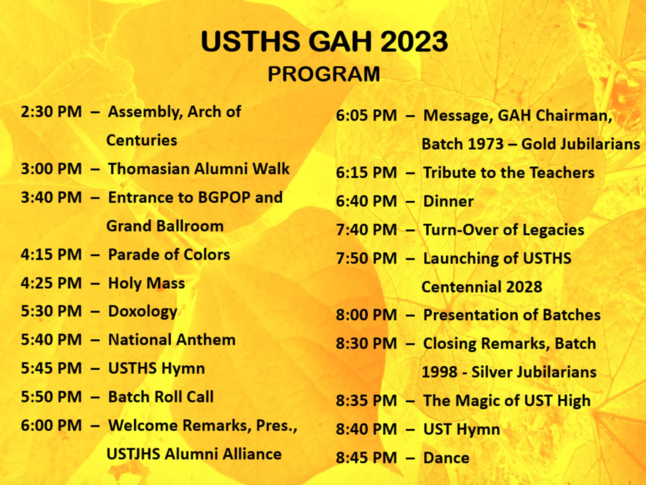 USTHS GAH 2023
PROGRAM

2:30 PM – Assembly, Arch of Centuries
3:00 PM – Thomasian Alumni Walk
3:40 PM – Entrance to BGPOP and Grand Ballroom
4:15 PM – Parade of Colors
4:25 PM – Holy Mass
5:30 PM – Doxology
5:40 PM – National Anthem
5:45 PM – USTHS Hymn
5:50 PM – Batch Roll Call
6:00 PM – Welcome Remarks, Pres., USTJHS Alumni Alliance

6:05 PM – Message, GAH Chairman, Batch 1973 – Gold Jubilarians
6:15 PM – Tribute to the Teachers
6:40 PM – Dinner
7:40 PM – Turn-Over of Legacies
7:50 PM – Launching of USTHS Centennial 2028
8:00 PM – Presentation of Batches
8:30 PM – Closing Remarks, Batch 1998 - Silver Jubilarians
8:35 PM – The Magic of UST High
8:40 PM – UST Hymn
8:45 PM – Dance